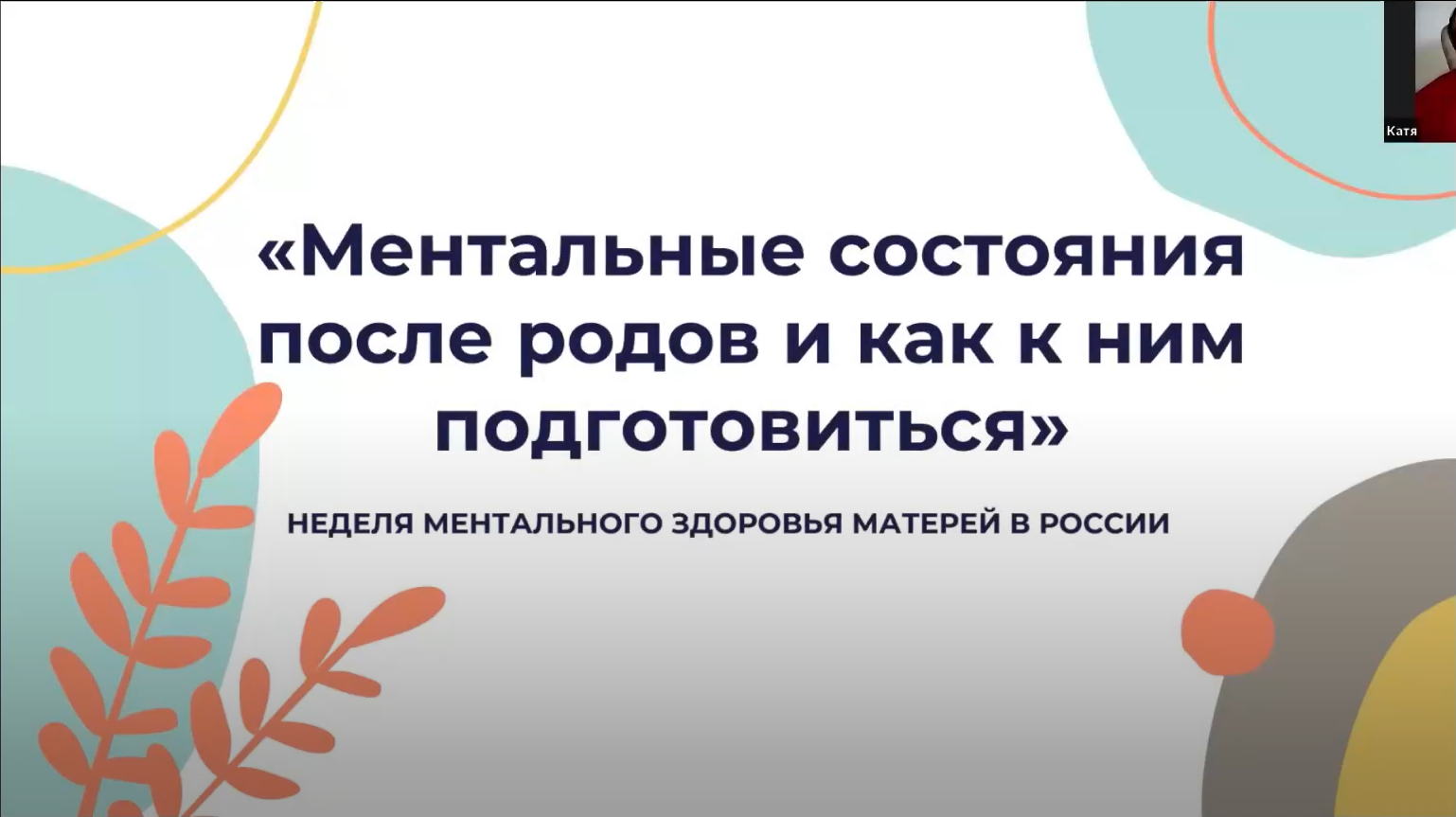 Катя

«Ментальные состояния после родов и как к ним подготовиться»

НЕДЕЛЯ МЕНТАЛЬНОГО ЗДОРОВЬЯ МАТЕРЕЙ В РОССИИ